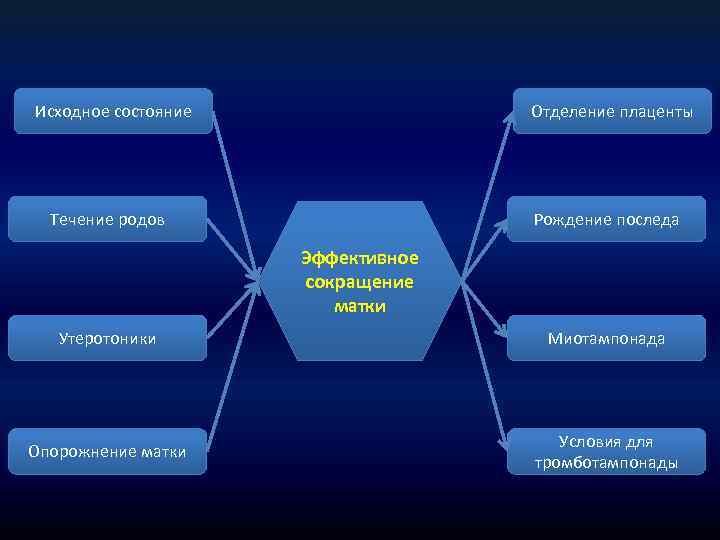 Исходное состояние

Течение родов

Утеротоники

Опорожнение матки

Эффективное сокращение матки

Отделение плаценты

Рождение последа

Миотампонада

Условия для тромботампонады